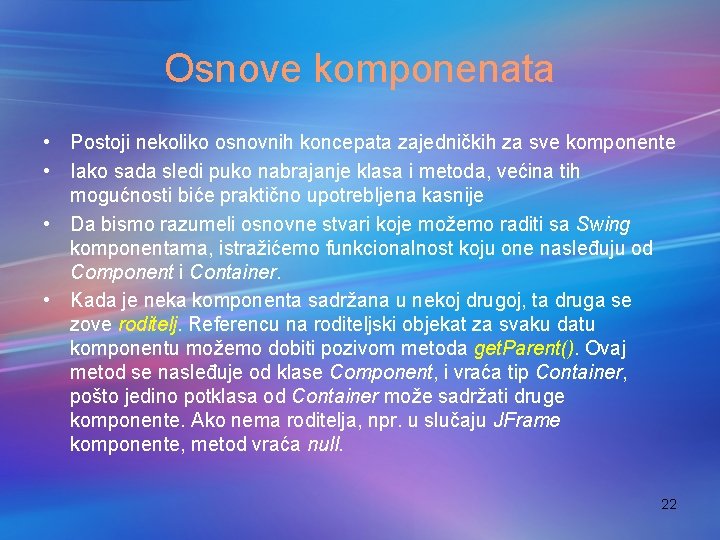 Osnove komponenata

• Postoji nekoliko osnovnih koncepata zajedničkih za sve komponente
• Iako sada sledi puko nabrajanje klasa i metoda, većina tih mogućnosti biće praktično upotrebljena kasnije
• Da bismo razumeli osnovne stvari koje možemo raditi sa Swing komponentama, istražićemo funkcionalnost koju one nasleđuju od Component i Container.
• Kada je neka komponenta sadržana u nekoj drugoj, ta druga se zove roditelj. Referencu na roditeljski objekat za svaku datu komponentu možemo dobiti pozivom metoda getParent(). Ovaj metod se nasleđuje od klase Component, i vraća tip Container, pošto jedino potklasa od Container može sadržati druge komponente. Ako nema roditelja, npr. u slučaju JFrame komponente, metod vraća null.

22